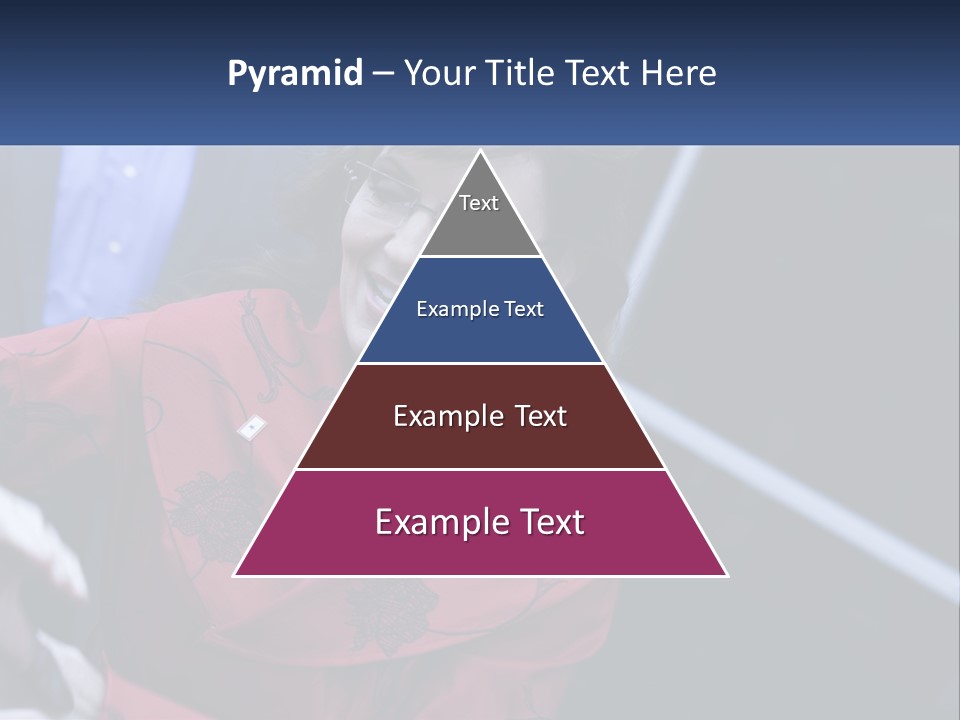 Pyramid – Your Title Text Here

Text

Example Text

Example Text

Example Text